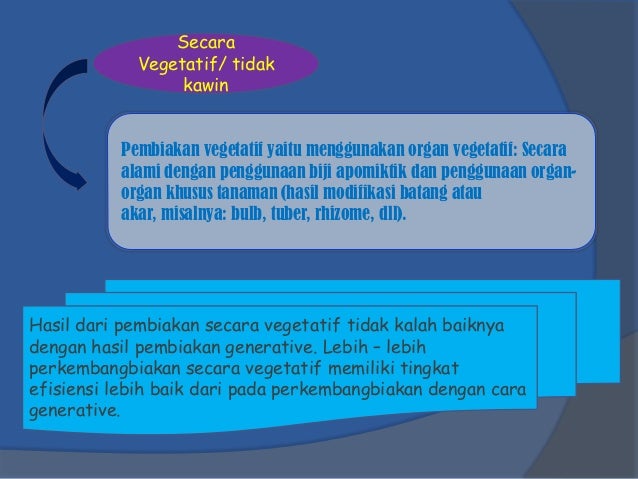 Secara Vegetatif/ tidak kawin

Pembiakan vegetatif yaitu menggunakan organ vegetatif: Secara alami dengan penggunaan biji apomiktik dan penggunaan organ-organ khusus tanaman (hasil modifikasi batang atau akar, misalnya: bulb, tuber, rhizome, dll).

Hasil dari pembiakan secara vegetatif tidak kalah baiknya dengan hasil pembiakan generative. Lebih – lebih perkembangbiakan secara vegetatif memiliki tingkat efisiensi lebih baik dari pada perkembangbiakan dengan cara generative.